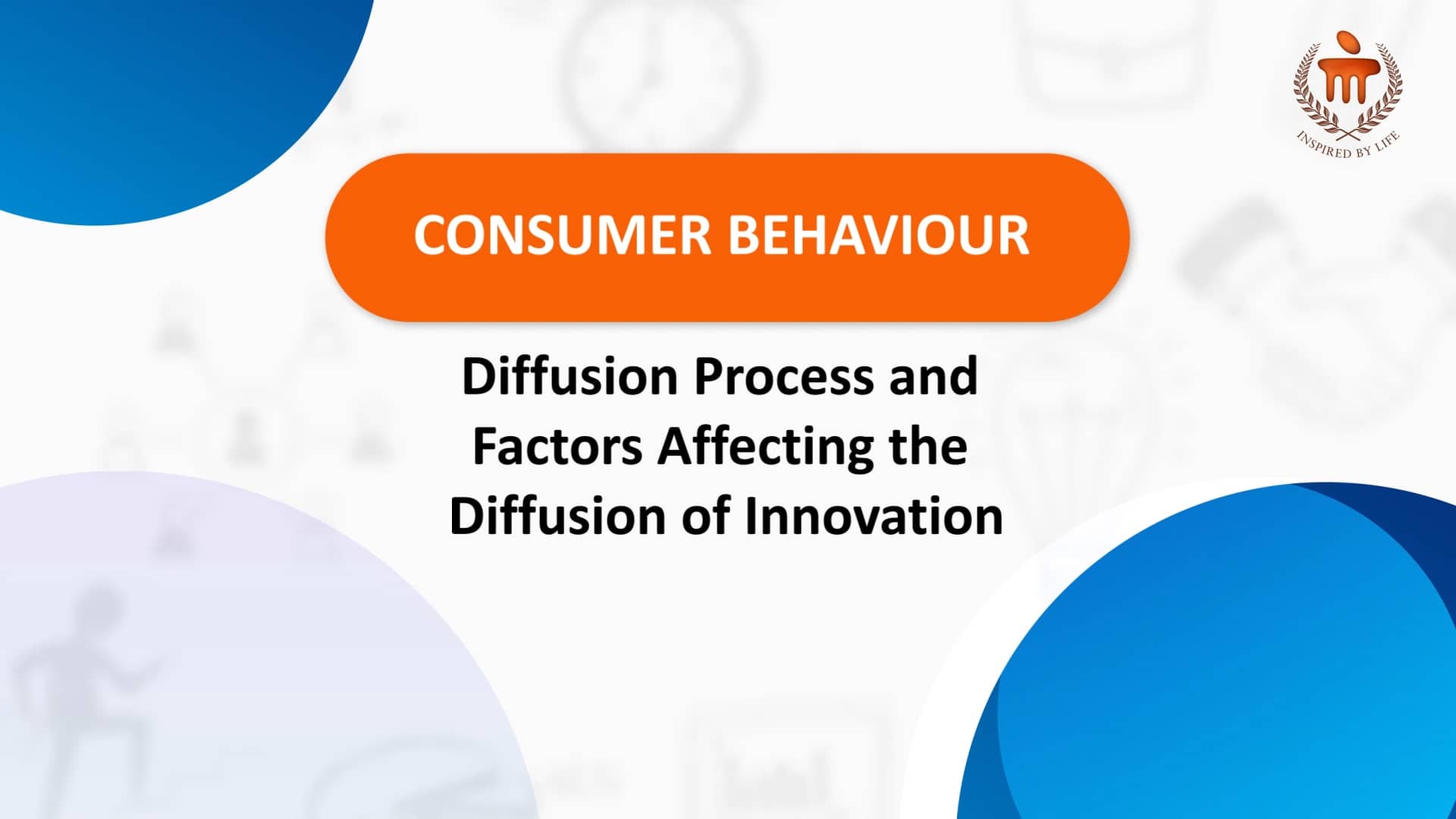 INSPIRED BY LIFE

CONSUMER BEHAVIOUR

Diffusion Process and Factors Affecting the Diffusion of Innovation